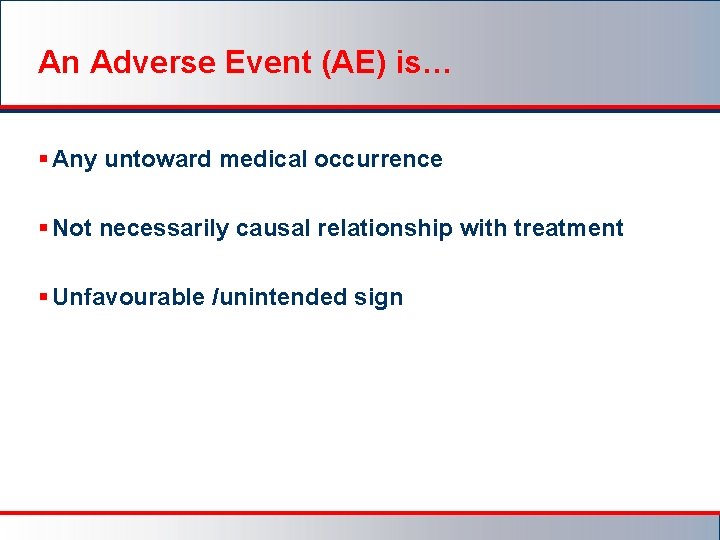 An Adverse Event (AE) is…

▪ Any untoward medical occurrence

▪ Not necessarily causal relationship with treatment

▪ Unfavourable /unintended sign